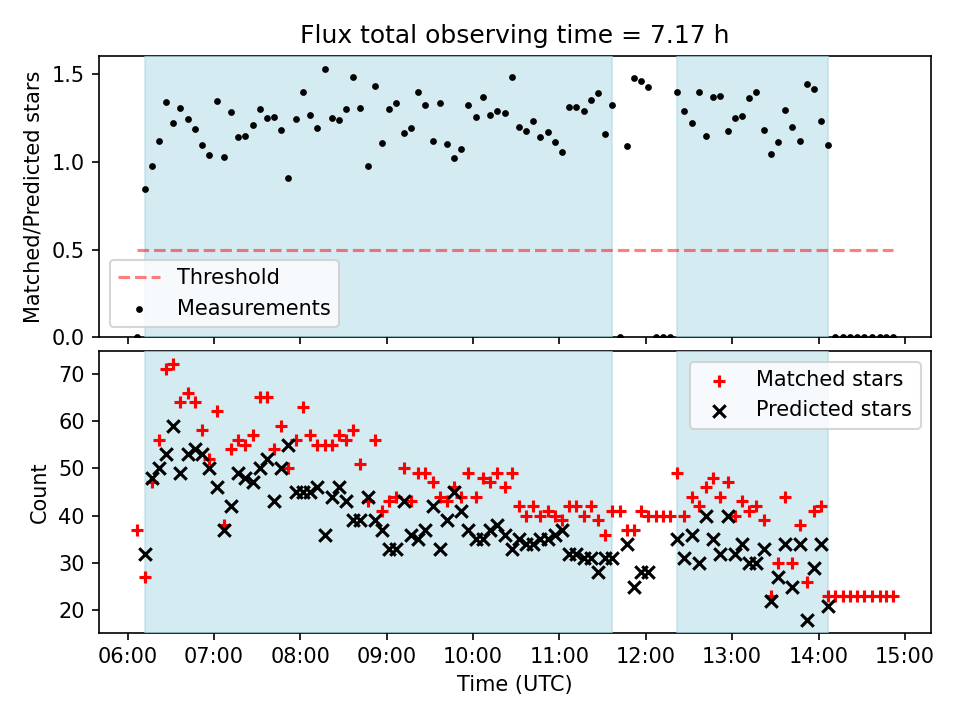 Flux total observing time = 7.17 h

Matched/Predicted stars

1.5
1.0
0.5
0.0

Threshold
Measurements

Count

70
60
50
40
30
20

Matched stars
Predicted stars

06:00 07:00 08:00 09:00 10:00 11:00 12:00 13:00 14:00 15:00

Time (UTC)